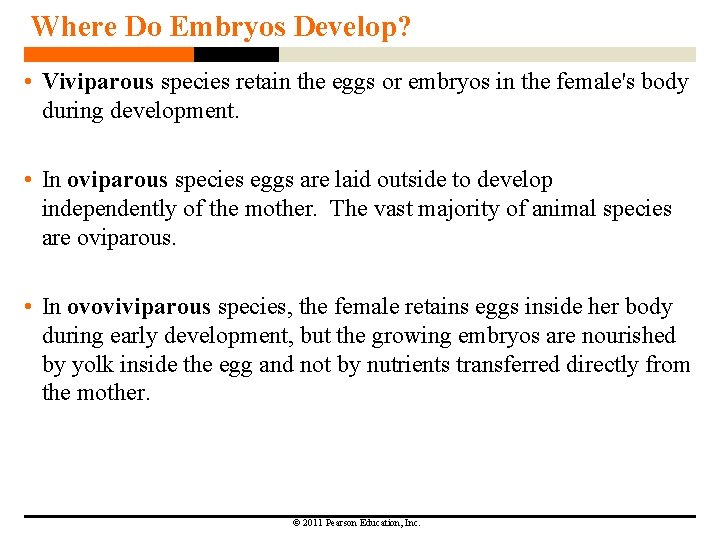 Where Do Embryos Develop?

• Viviparous species retain the eggs or embryos in the female's body during development.

• In oviparous species eggs are laid outside to develop independently of the mother. The vast majority of animal species are oviparous.

• In ovoviviparous species, the female retains eggs inside her body during early development, but the growing embryos are nourished by yolk inside the egg and not by nutrients transferred directly from the mother.

© 2011 Pearson Education, Inc.